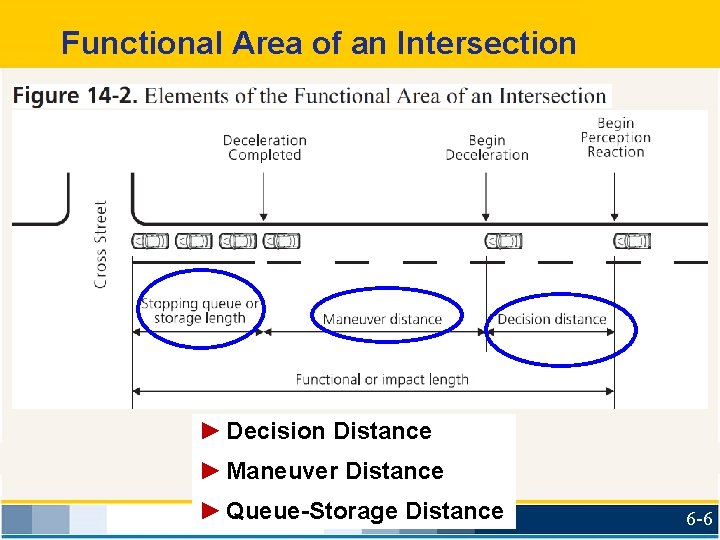 Functional Area of an Intersection

Figure 14-2. Elements of the Functional Area of an Intersection

Deceleration Completed

Begin Deceleration

Begin Perception Reaction

Cross Street

Stopping queue or storage length

Maneuver distance

Decision distance

Functional or impact length

► Decision Distance

► Maneuver Distance

► Queue-Storage Distance

6-6